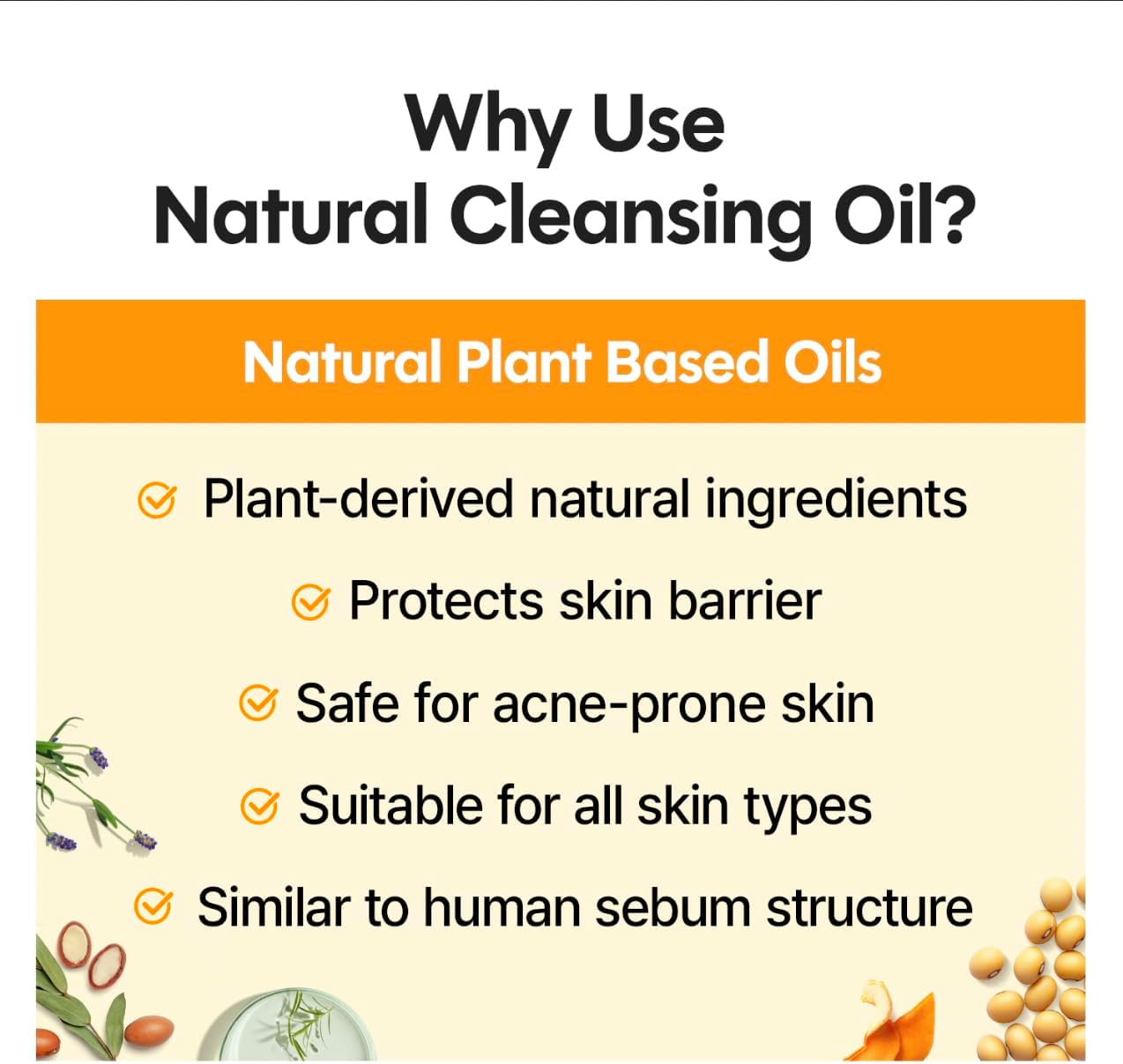 Why Use
Natural Cleansing Oil?

Natural Plant Based Oils

Plant-derived natural ingredients

Protects skin barrier

Safe for acne-prone skin

Suitable for all skin types

Similar to human sebum structure